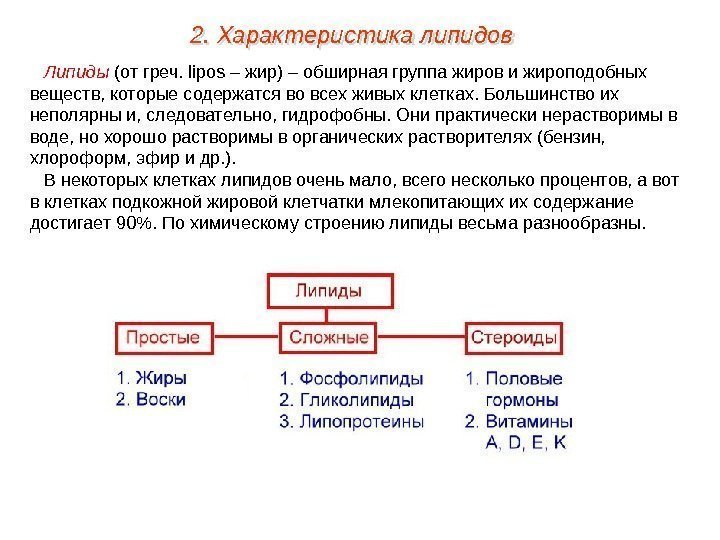 2. Характеристика липидов

Липиды (от греч. lipos – жир) – обширная группа жиров и жироподобных веществ, которые содержатся во всех живых клетках. Большинство их неполярны и, следовательно, гидрофобны. Они практически нерастворимы в воде, но хорошо растворимы в органических растворителях (бензин, хлороформ, эфир и др.).

В некоторых клетках липидов очень мало, всего несколько процентов, а вот в клетках подкожной жировой клетчатки млекопитающих их содержание достигает 90%. По химическому строению липиды весьма разнообразны.

Липиды

Простые

1. Жиры
2. Воски

Сложные

1. Фосфолипиды
2. Гликолипиды
3. Липопротеины

Стероиды

1. Половые гормоны
2. Витамины A, D, E, K